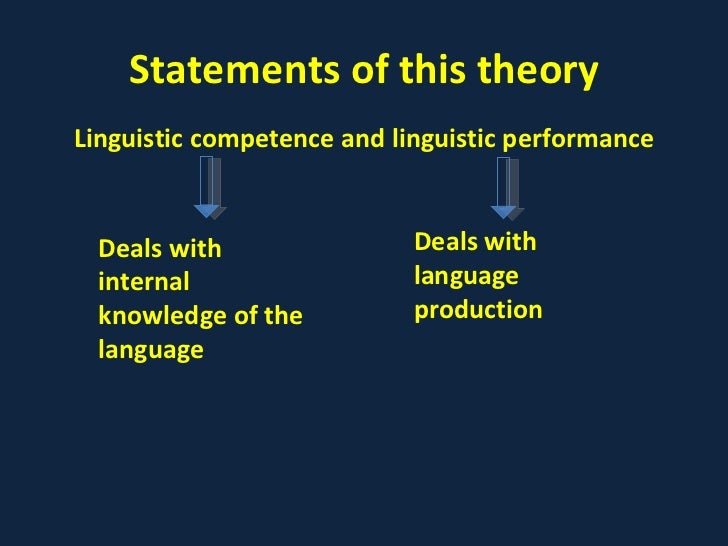 Statements of this theory

Linguistic competence and linguistic performance

Deals with internal knowledge of the language

Deals with language production